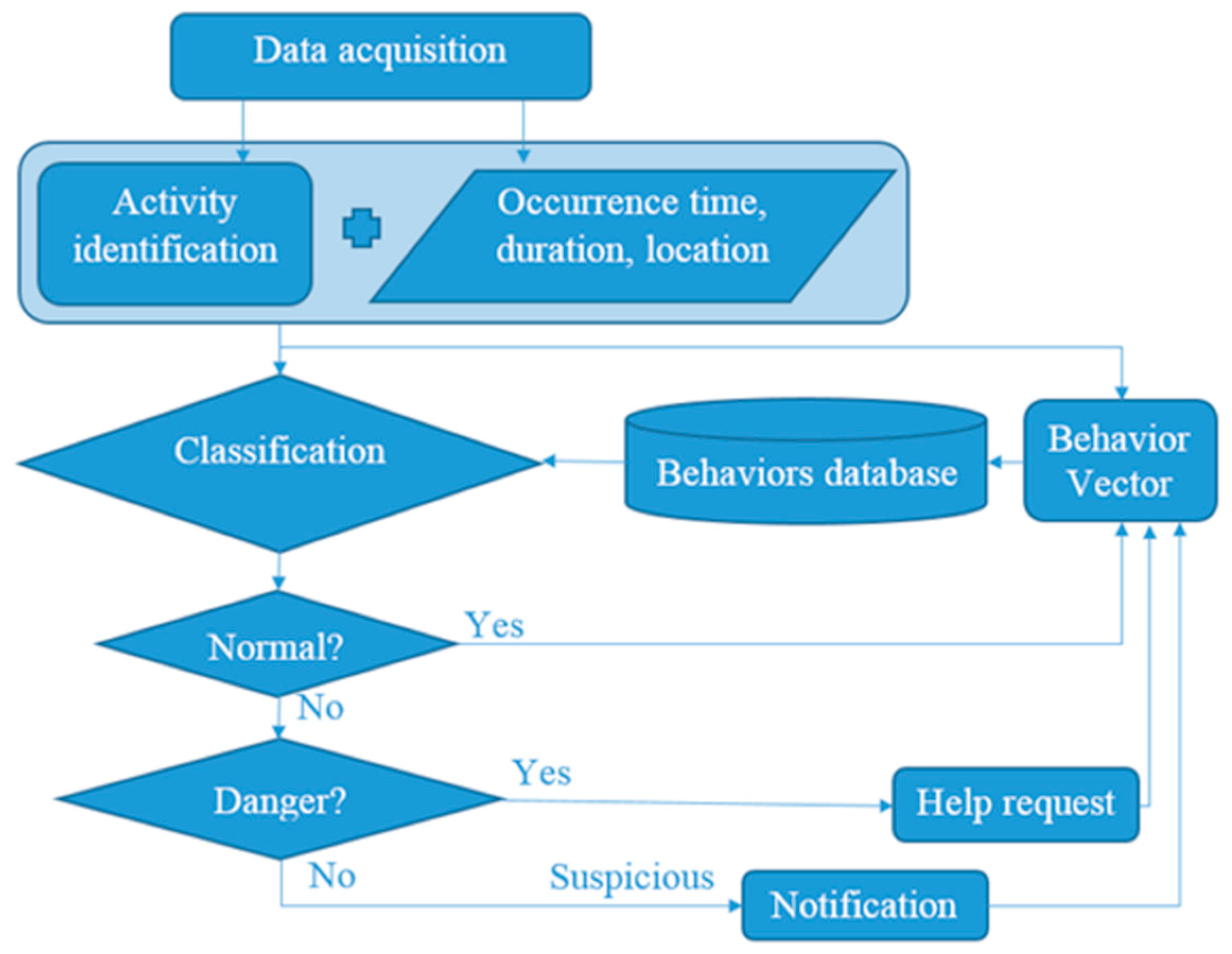 Data acquisition

Activity identification

Occurrence time, duration, location

Classification

Behaviors database

Behavior Vector

Normal?

Yes

No

Danger?

Yes

Help request

No

Suspicious

Notification